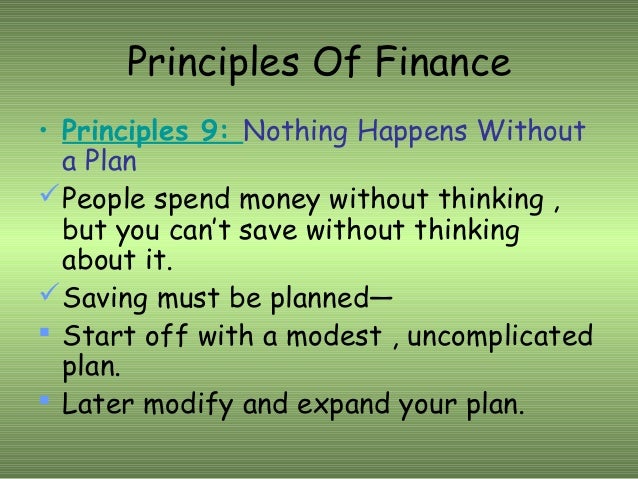 Principles Of Finance

• Principles 9: Nothing Happens Without a Plan

✓ People spend money without thinking , but you can't save without thinking about it.

✓ Saving must be planned—

▪ Start off with a modest , uncomplicated plan.

▪ Later modify and expand your plan.